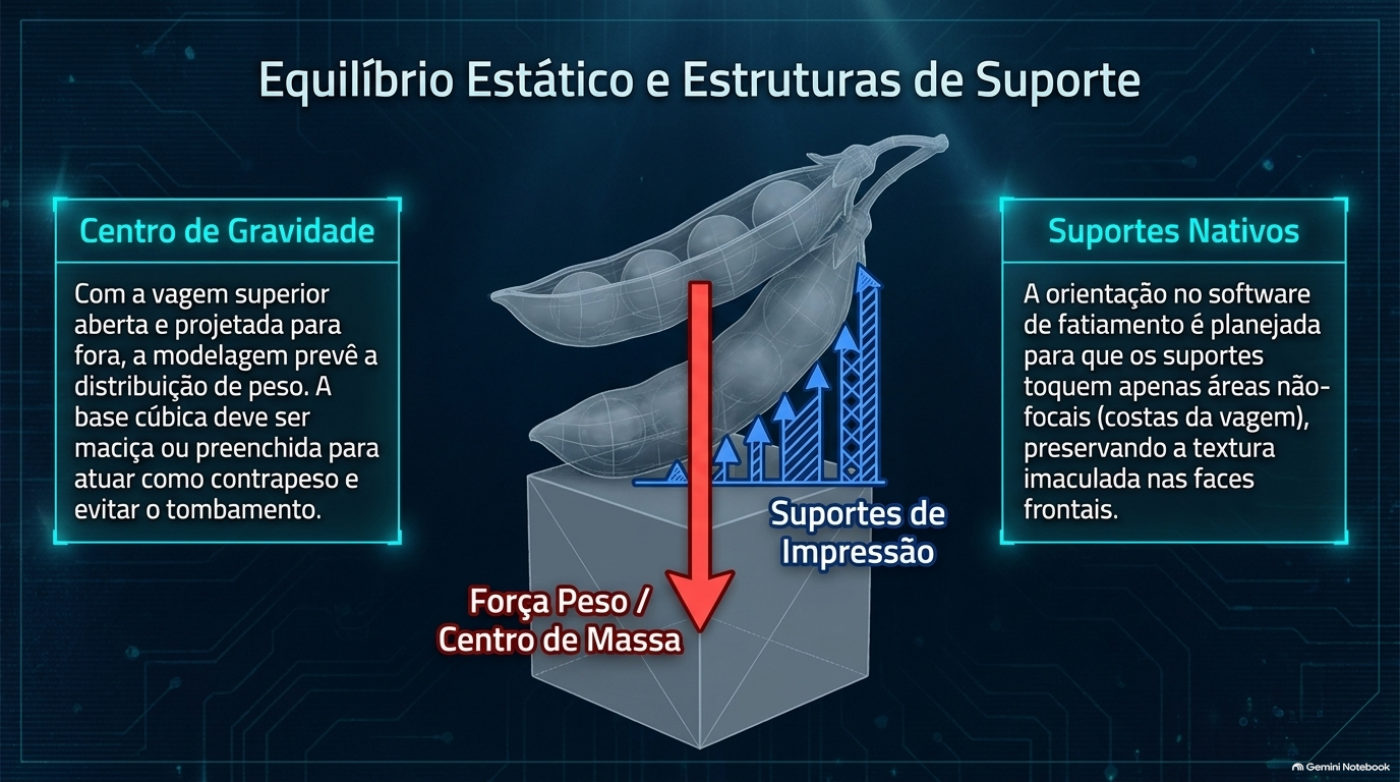 Equilíbrio Estático e Estruturas de Suporte

Centro de Gravidade

Com a vagem superior aberta e projetada para fora, a modelagem prevê a distribuição de peso. A base cúbica deve ser maciça ou preenchida para atuar como contrapeso e evitar o tombamento.

Suportes de Impressão

Força Peso / Centro de Massa

Suportes Nativos

A orientação no software de fatiamento é planejada para que os suportes toquem apenas áreas não-focais (costas da vagem), preservando a textura imaculada nas faces frontais.

Gemini Notebook